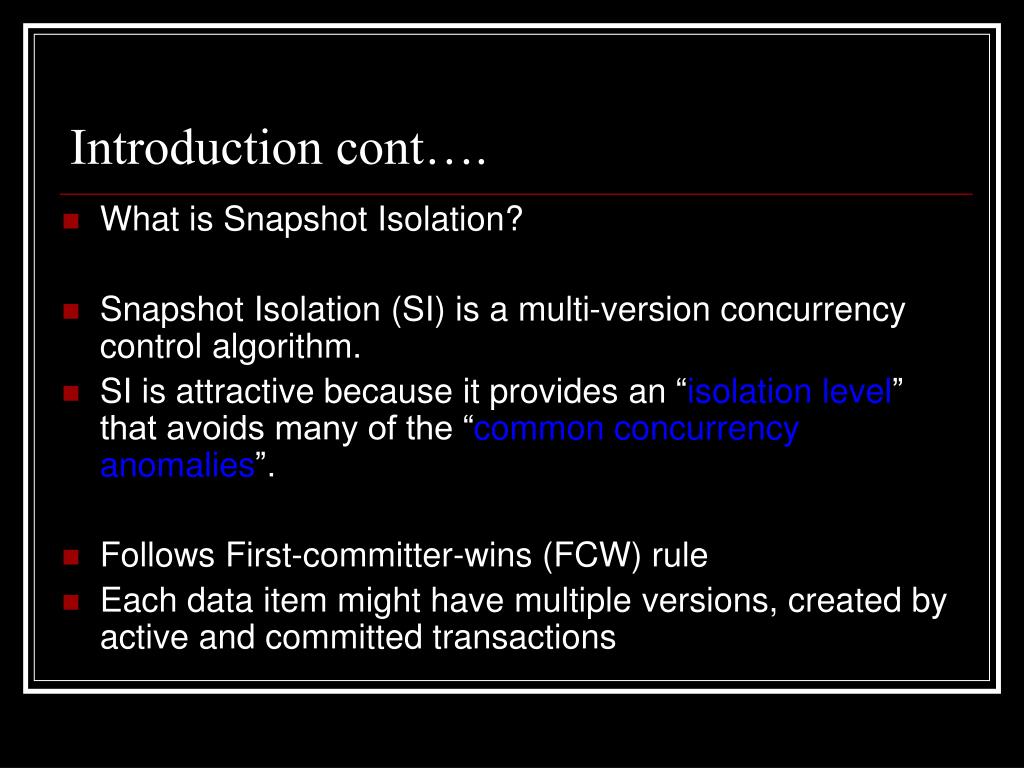 Introduction cont….

What is Snapshot Isolation?

Snapshot Isolation (SI) is a multi-version concurrency control algorithm.

SI is attractive because it provides an “isolation level” that avoids many of the “common concurrency anomalies”.

Follows First-committer-wins (FCW) rule

Each data item might have multiple versions, created by active and committed transactions